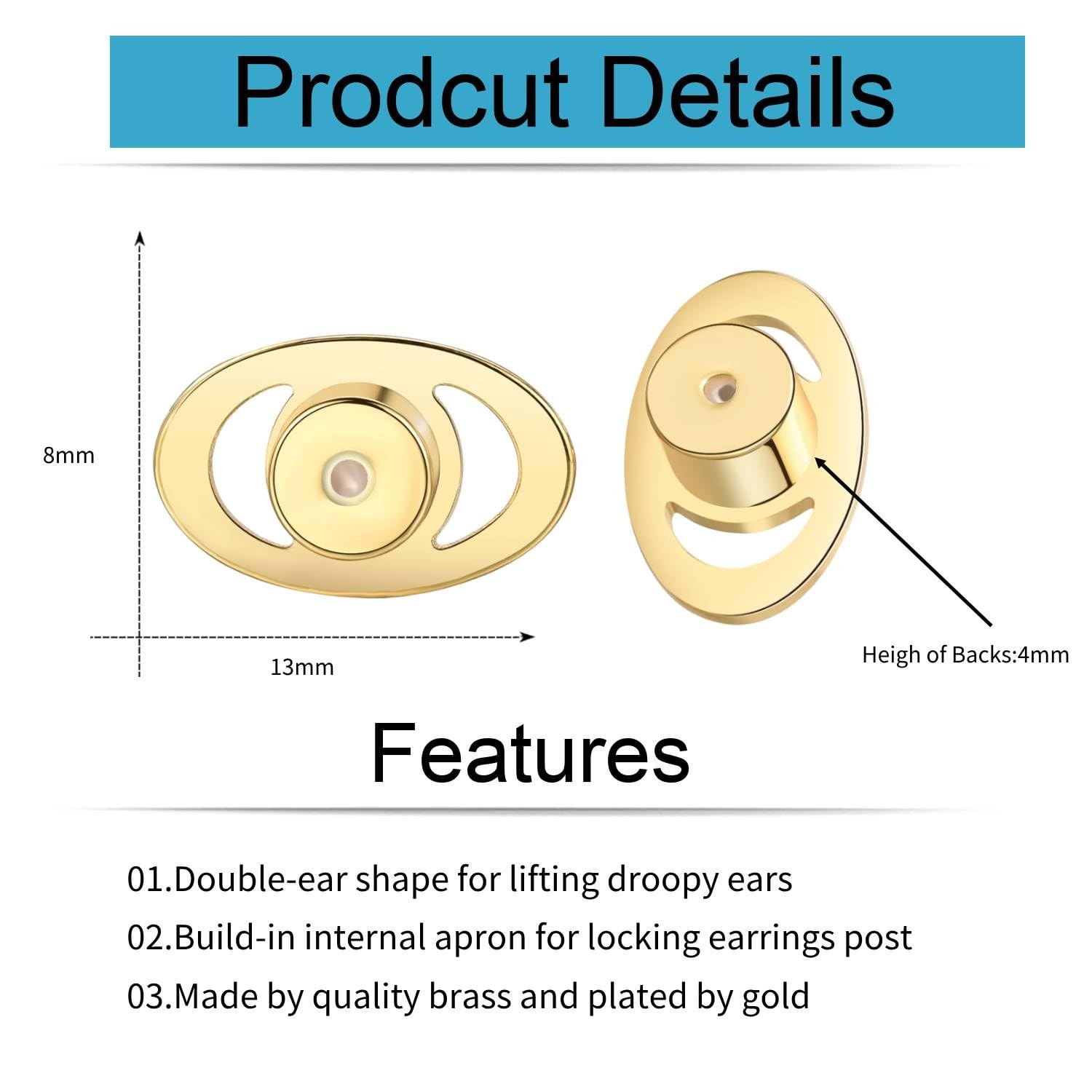 Prodcut Details

8mm

13mm

Heigh of Backs:4mm

Features

01.Double-ear shape for lifting droopy ears

02.Build-in internal apron for locking earrings post

03.Made by quality brass and plated by gold